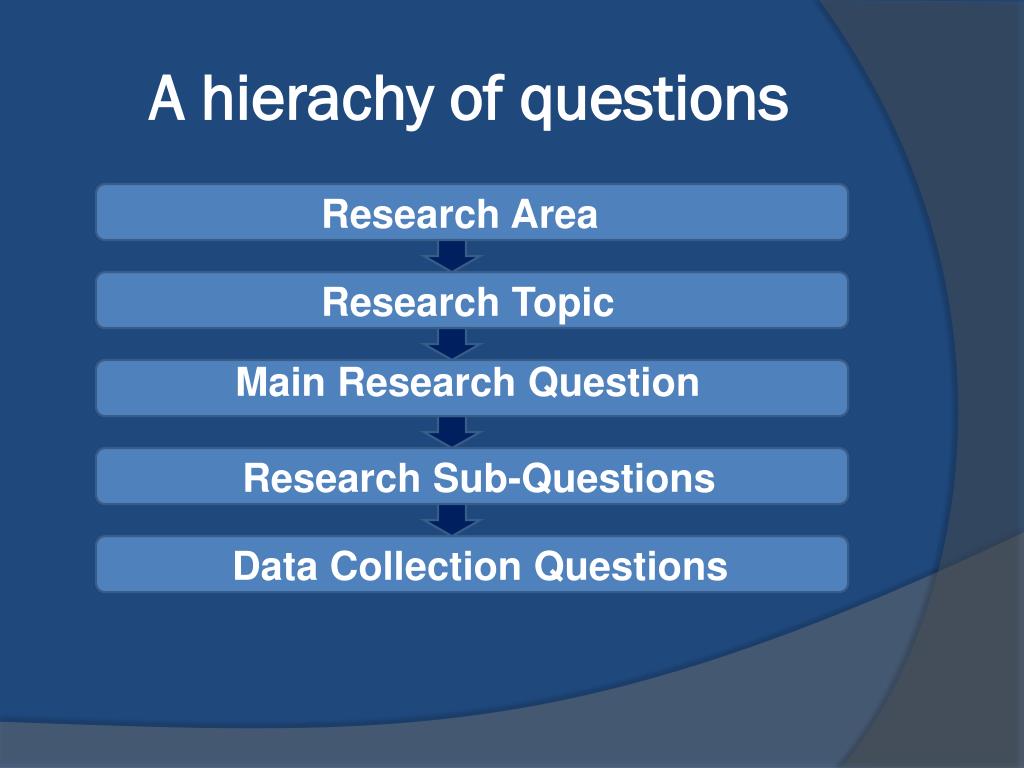 A hierachy of questions

Research Area

Research Topic

Main Research Question

Research Sub-Questions

Data Collection Questions